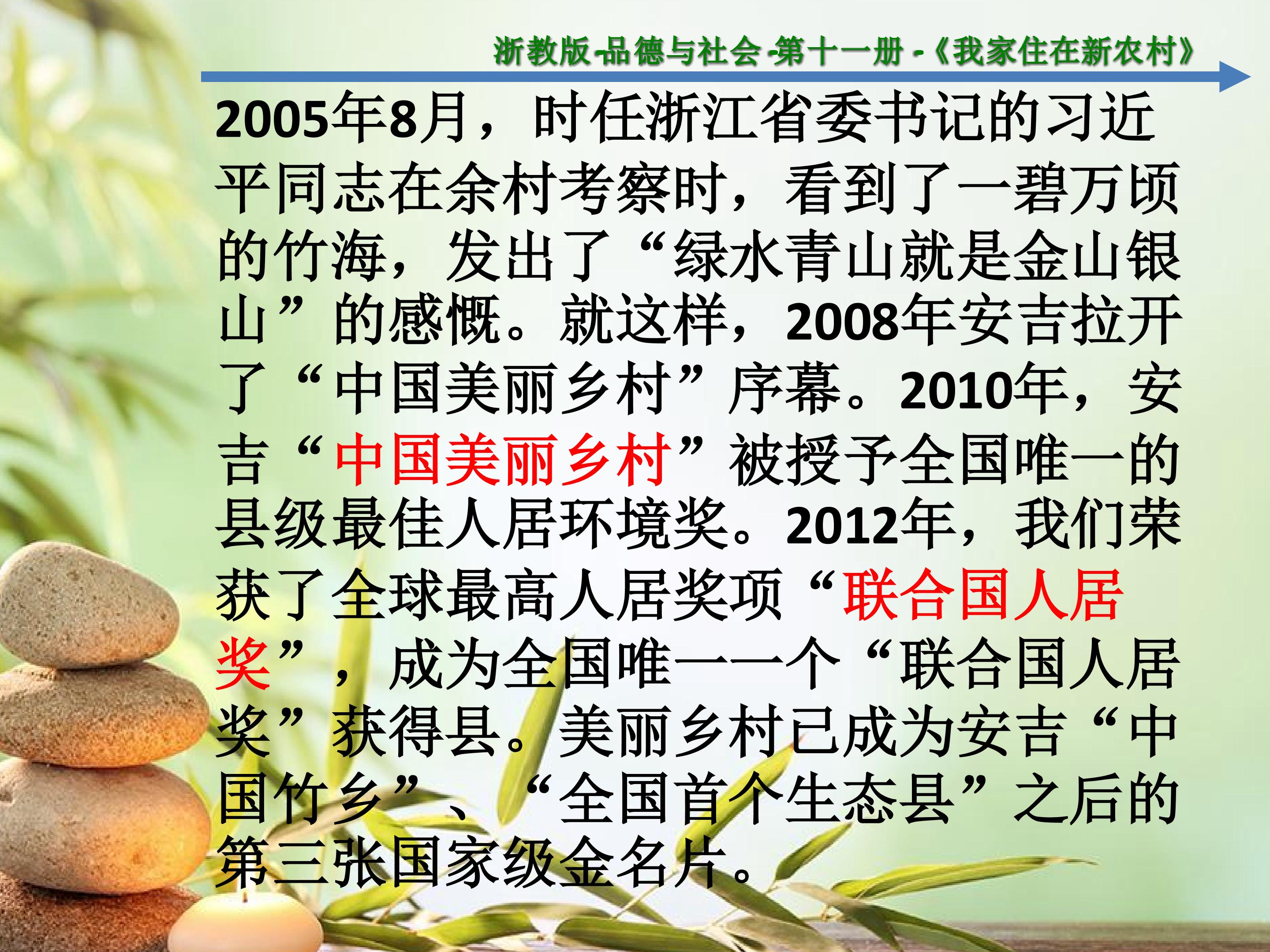 浙教版-品德与社会-第十一册-《我家住在新农村》

2005年8月，时任浙江省委书记的习近平同志在余村考察时，看到了一碧万顷的竹海，发出了“绿水青山就是金山银山”的感慨。就这样，2008年安吉拉开了“中国美丽乡村”序幕。2010年，安吉“中国美丽乡村”被授予全国唯一的县级最佳人居环境奖。2012年，我们荣获了全球最高人居奖项“联合国人居奖”，成为全国唯一一个“联合国人居奖”获得县。美丽乡村已成为安吉“中国竹乡”、“全国首个生态县”之后的第三张国家级金名片。